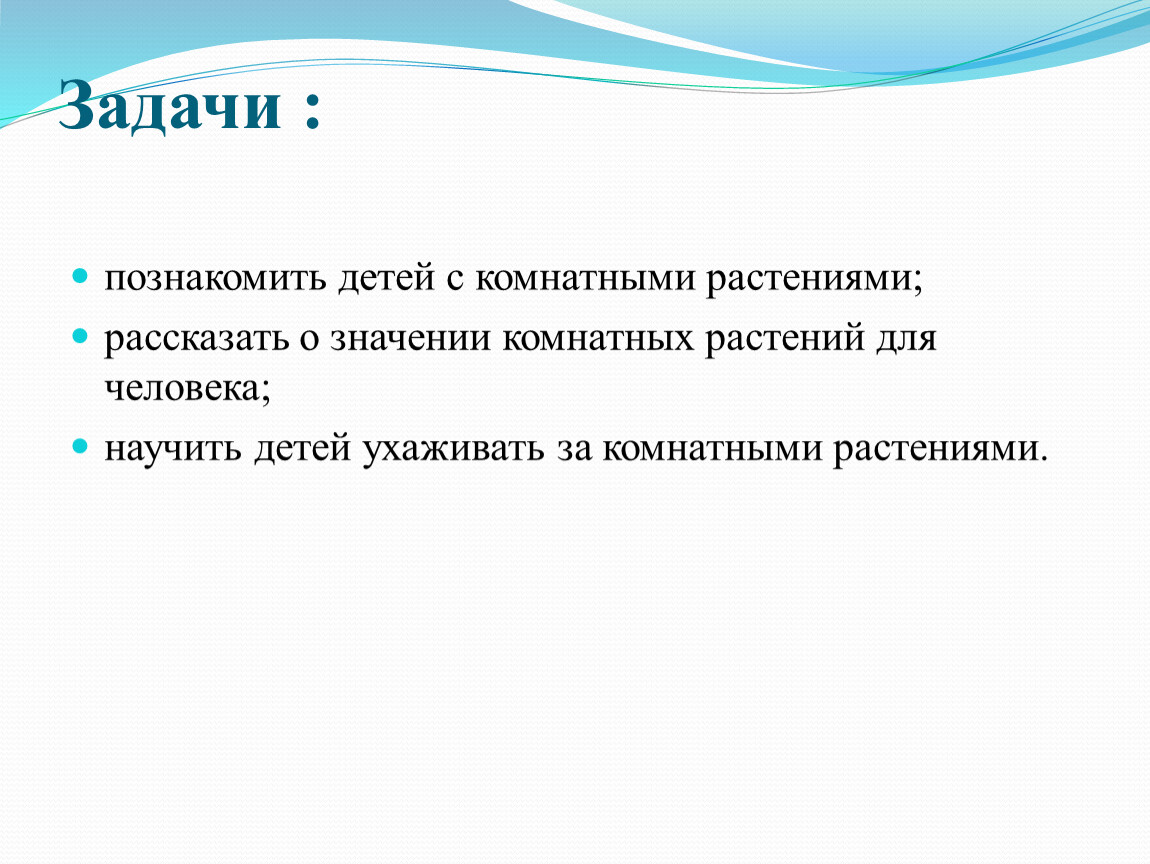 Задачи :

- познакомить детей с комнатными растениями;
- рассказать о значении комнатных растений для человека;
- научить детей ухаживать за комнатными растениями.